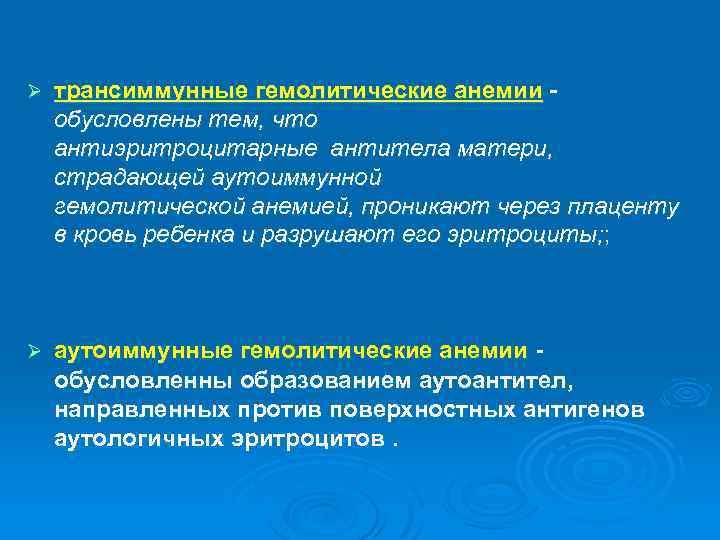 ➢ трансиммунные гемолитические анемии - обусловлены тем, что антиэритроцитарные антитела матери, страдающей аутоиммунной гемолитической анемией, проникают через плаценту в кровь ребенка и разрушают его эритроциты;;

➢ аутоиммунные гемолитические анемии - обусловленны образованием аутоантител, направленных против поверхностных антигенов аутологичных эритроцитов .